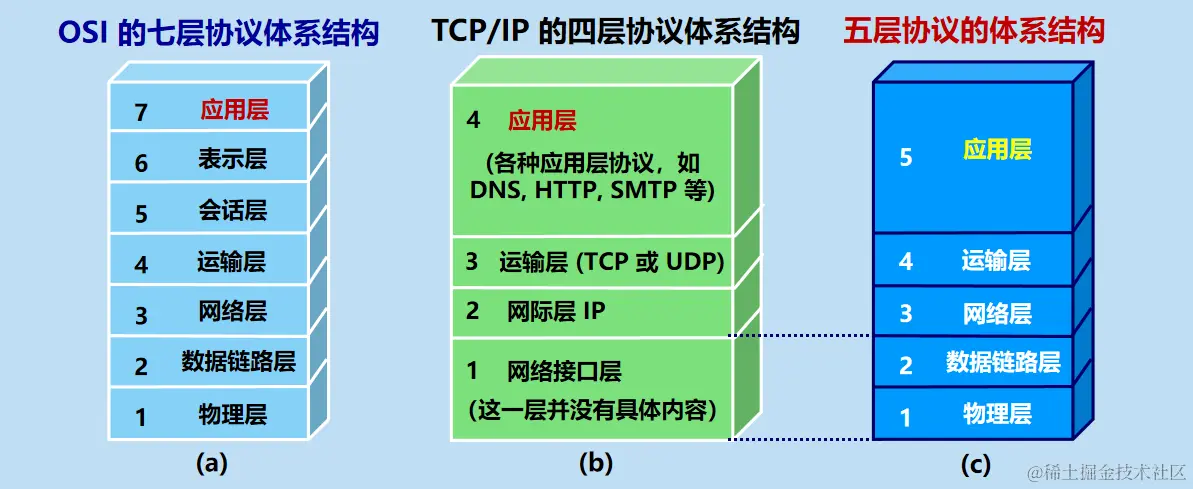 OSI 的七层协议体系结构

7 应用层
6 表示层
5 会话层
4 运输层
3 网络层
2 数据链路层
1 物理层

(a)

TCP/IP 的四层协议体系结构

4 应用层
(各种应用层协议，如 DNS, HTTP, SMTP 等)
3 运输层 (TCP 或 UDP)
2 网际层 IP
1 网络接口层
(这一层并没有具体内容)

(b)

五层协议的体系结构

5 应用层
4 运输层
3 网络层
2 数据链路层
1 物理层

(c)

@稀土掘金技术社区